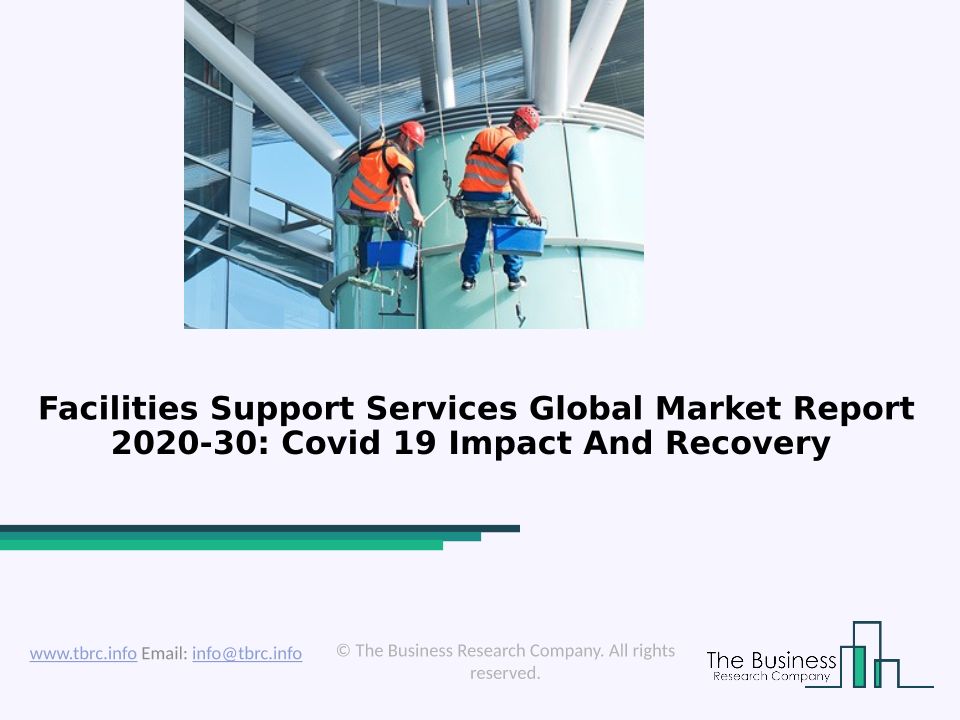 Facilities Support Services Global Market Report 2020-30: Covid 19 Impact And Recovery

www.tbrc.info Email: info@tbrc.info

© The Business Research Company. All rights reserved.

The Business Research Company